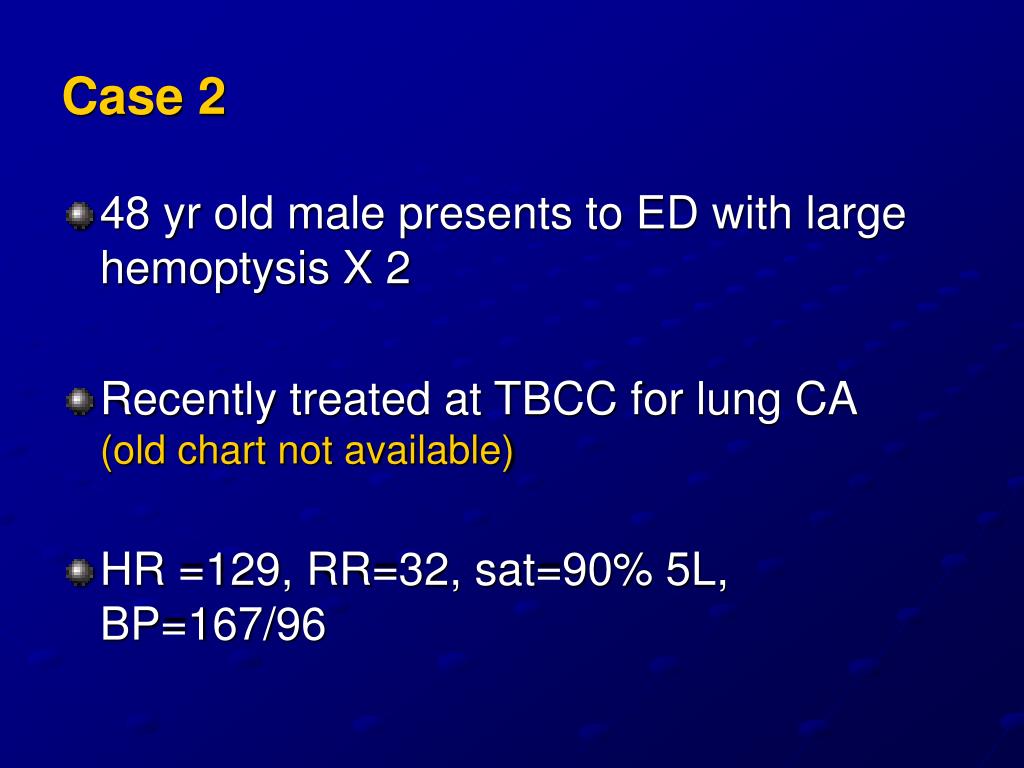 Case 2

48 yr old male presents to ED with large hemoptysis X 2

Recently treated at TBCC for lung CA (old chart not available)

HR =129, RR=32, sat=90% 5L, BP=167/96